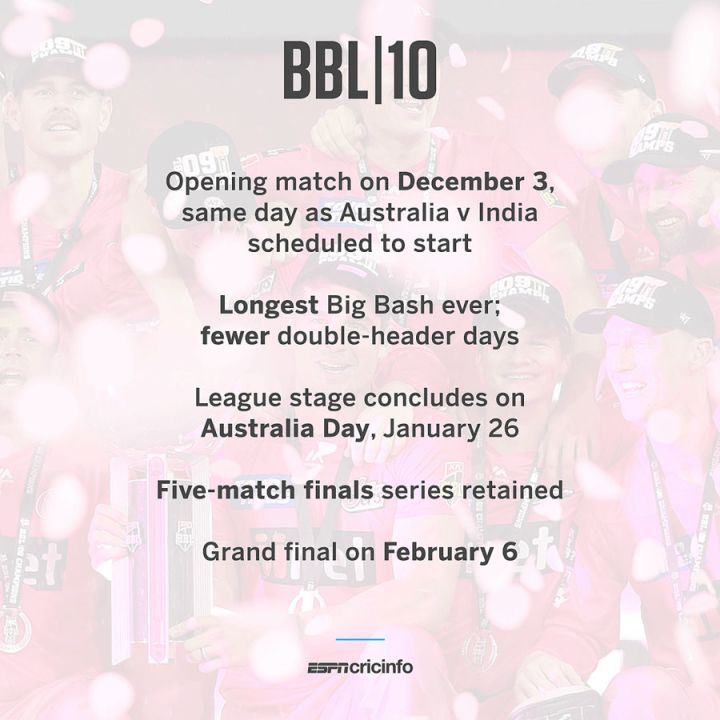 BBL|10

Opening match on December 3, same day as Australia v India scheduled to start

Longest Big Bash ever; fewer double-header days

League stage concludes on Australia Day, January 26

Five-match finals series retained

Grand final on February 6

ESPNcricinfo